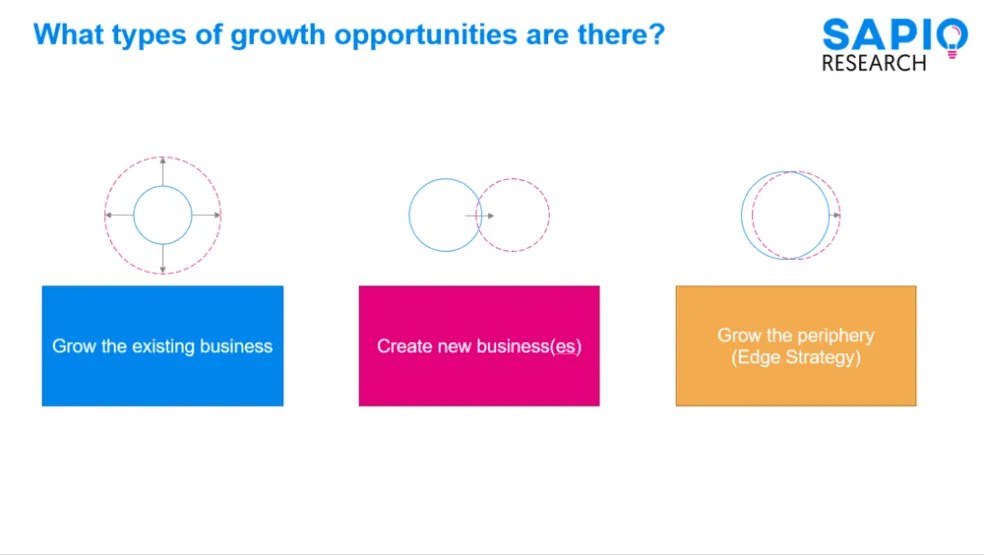 What types of growth opportunities are there?

SAPIO RESEARCH

Grow the existing business

Create new business(es)

Grow the periphery (Edge Strategy)